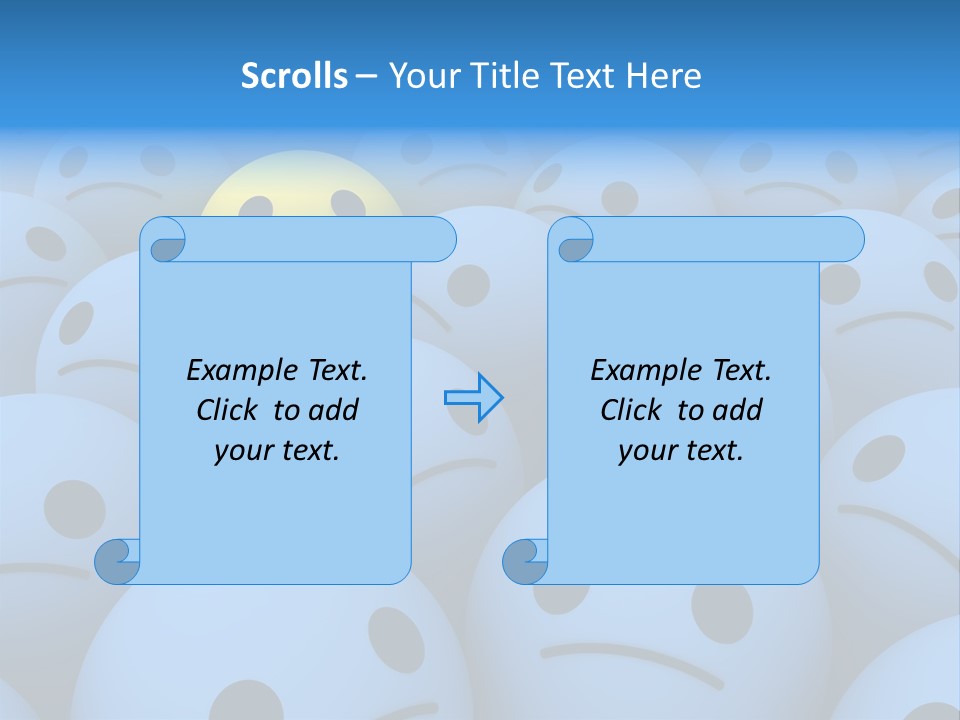 Scrolls – Your Title Text Here

Example Text. Click to add your text.

Example Text. Click to add your text.